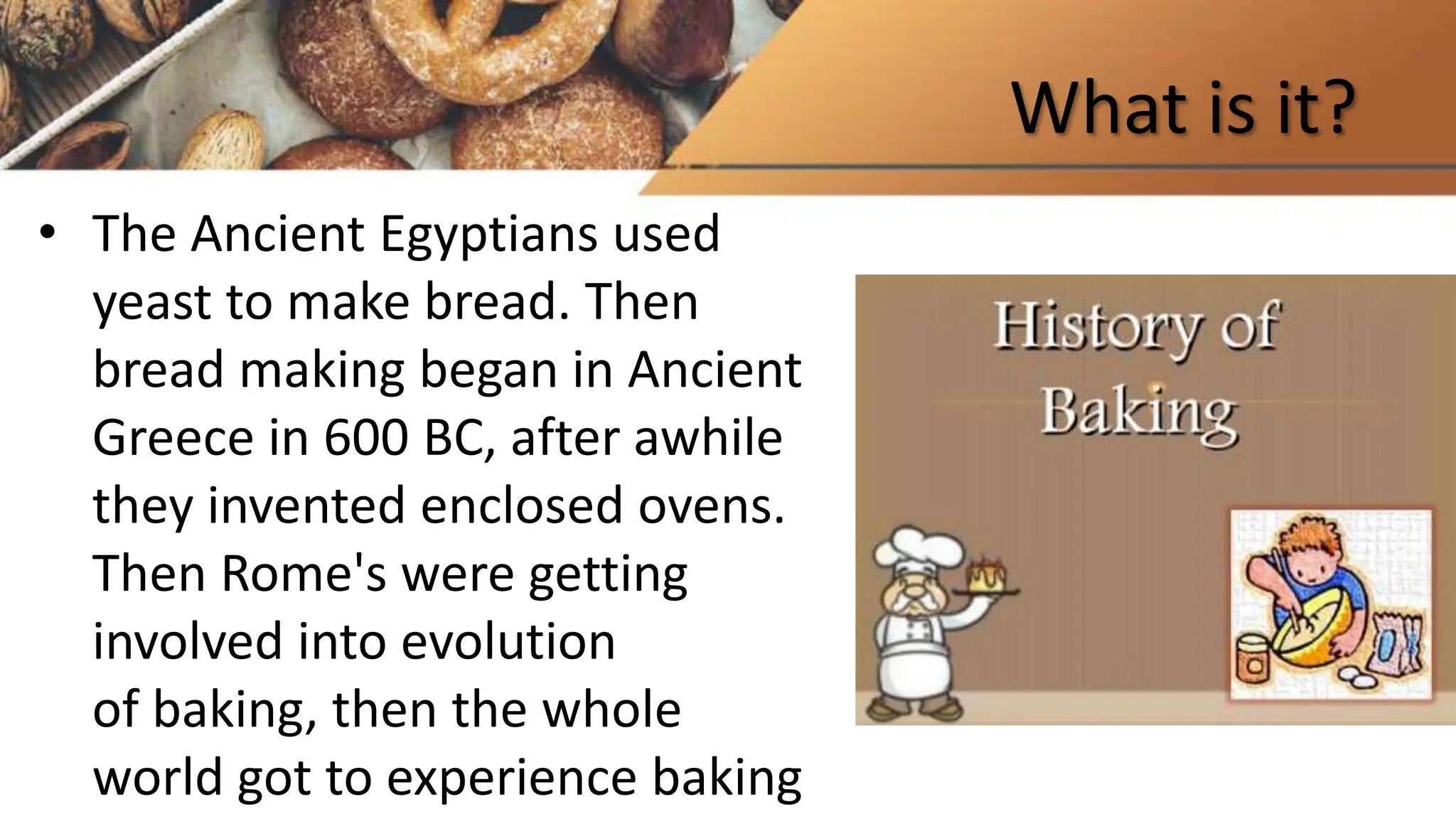 What is it?

• The Ancient Egyptians used yeast to make bread. Then bread making began in Ancient Greece in 600 BC, after awhile they invented enclosed ovens. Then Rome's were getting involved into evolution of baking, then the whole world got to experience baking

History of Baking